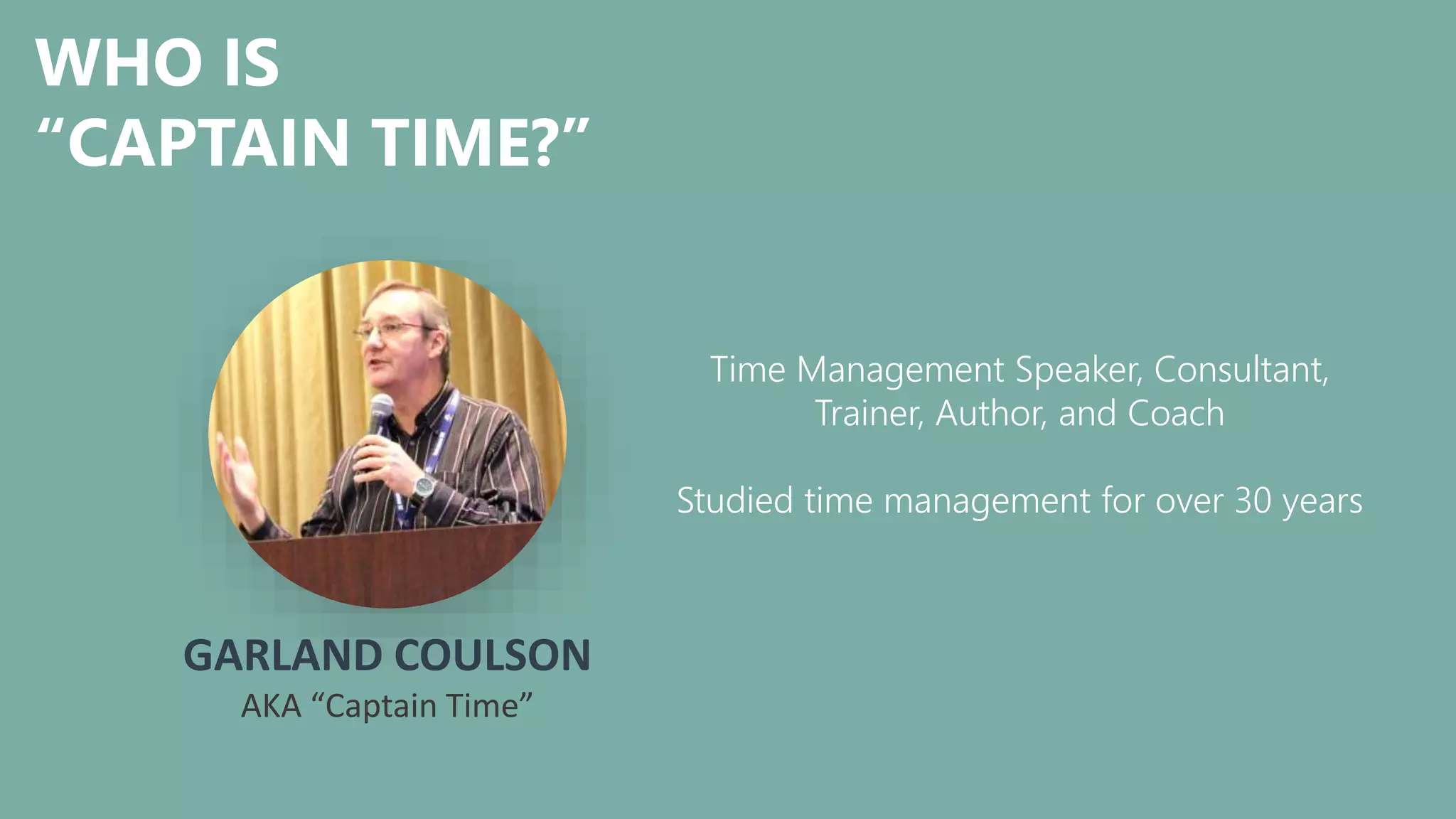 WHO IS
“CAPTAIN TIME?”

GARLAND COULSON
AKA “Captain Time”

Time Management Speaker, Consultant, Trainer, Author, and Coach

Studied time management for over 30 years